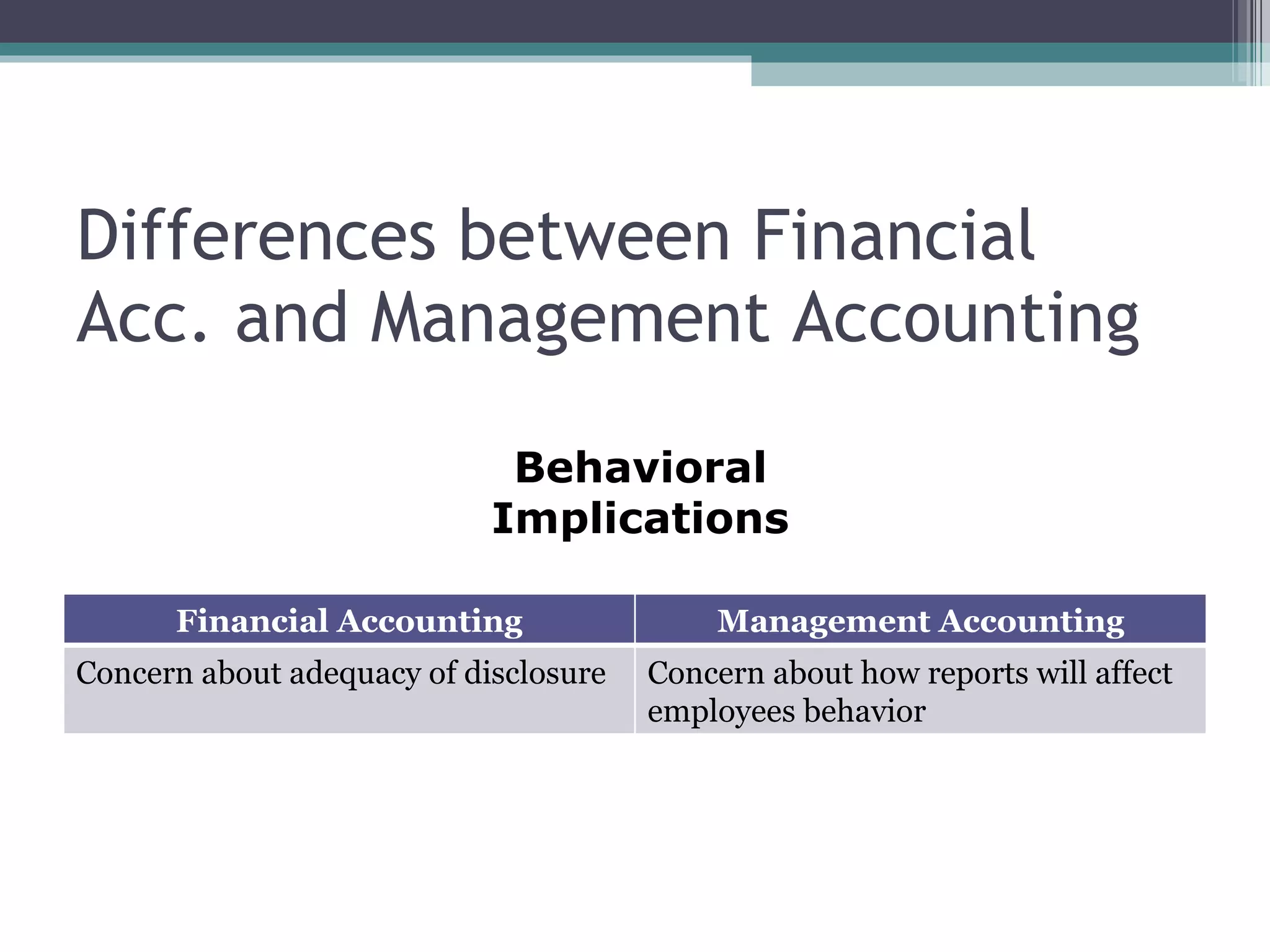 Differences between Financial Acc. and Management Accounting

Behavioral Implications

| Financial Accounting | Management Accounting |
|---|---|
| Concern about adequacy of disclosure | Concern about how reports will affect employees behavior |